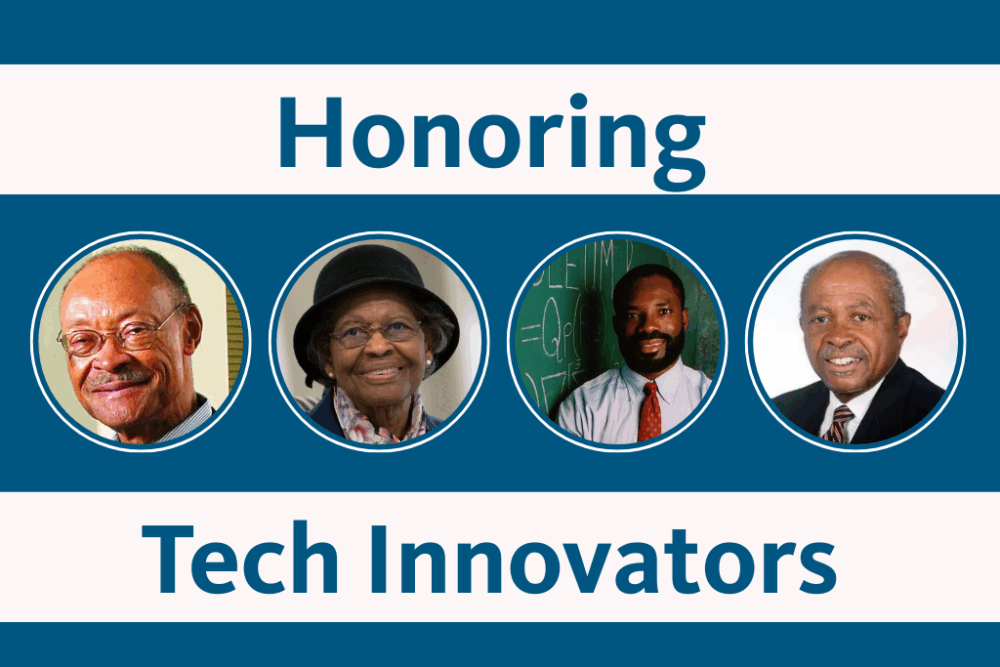 Honoring

Tech Innovators